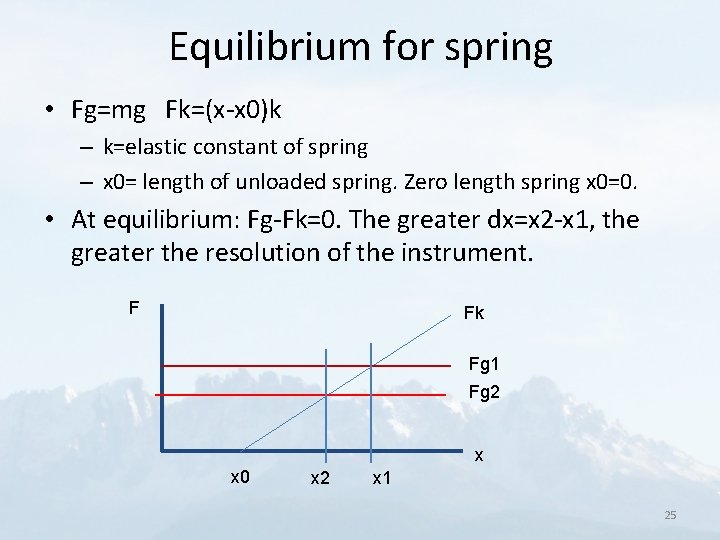 Equilibrium for spring

• Fg=mg Fk=(x-x0)k
– k=elastic constant of spring
– x0= length of unloaded spring. Zero length spring x0=0.

• At equilibrium: Fg-Fk=0. The greater dx=x2-x1, the greater the resolution of the instrument.

F
Fk
Fg1
Fg2
x
x0
x2
x1

25